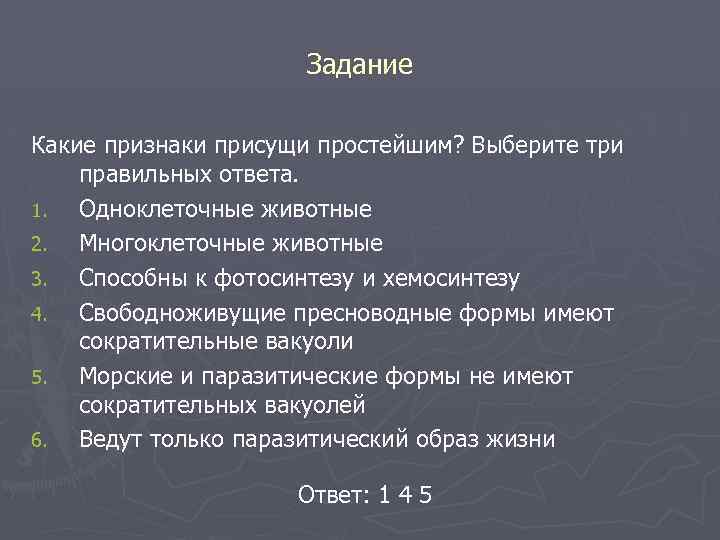 Задание

Какие признаки присущи простейшим? Выберите три правильных ответа.

1. Одноклеточные животные
2. Многоклеточные животные
3. Способны к фотосинтезу и хемосинтезу
4. Свободноживущие пресноводные формы имеют сократительные вакуоли
5. Морские и паразитические формы не имеют сократительных вакуолей
6. Ведут только паразитический образ жизни

Ответ: 1 4 5